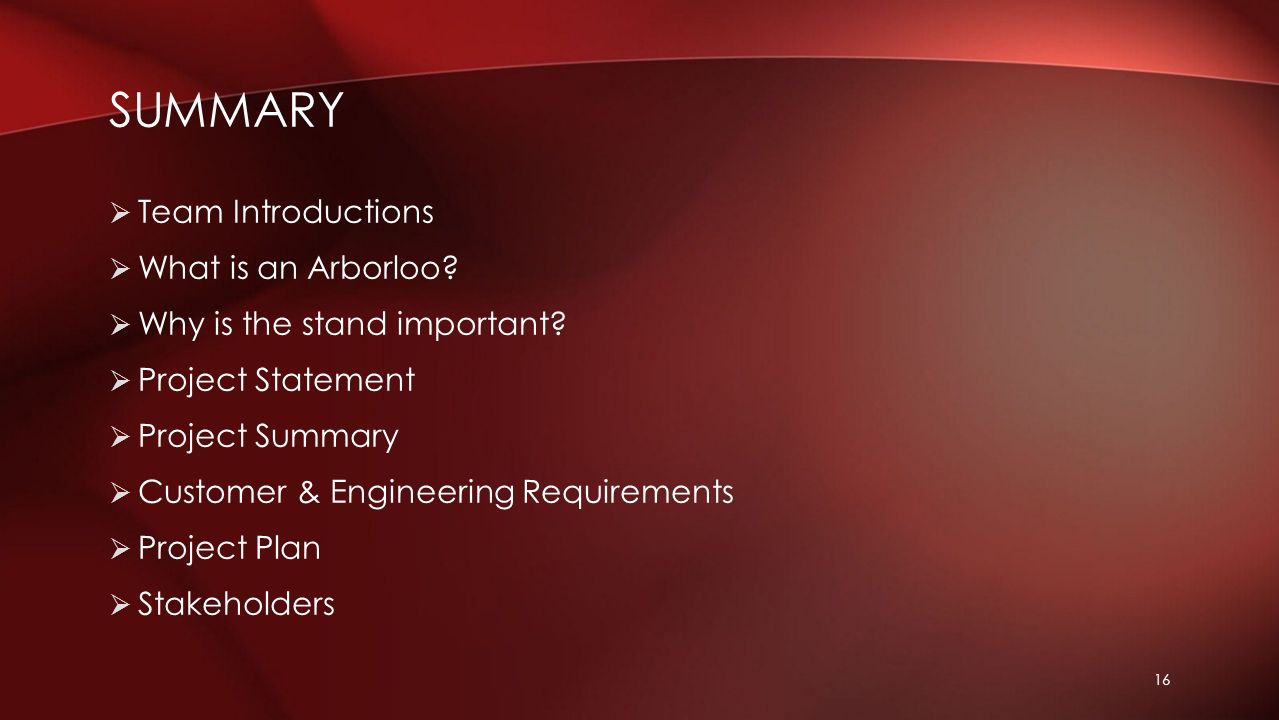 SUMMARY

➢ Team Introductions

➢ What is an Arborloo?

➢ Why is the stand important?

➢ Project Statement

➢ Project Summary

➢ Customer & Engineering Requirements

➢ Project Plan

➢ Stakeholders

16